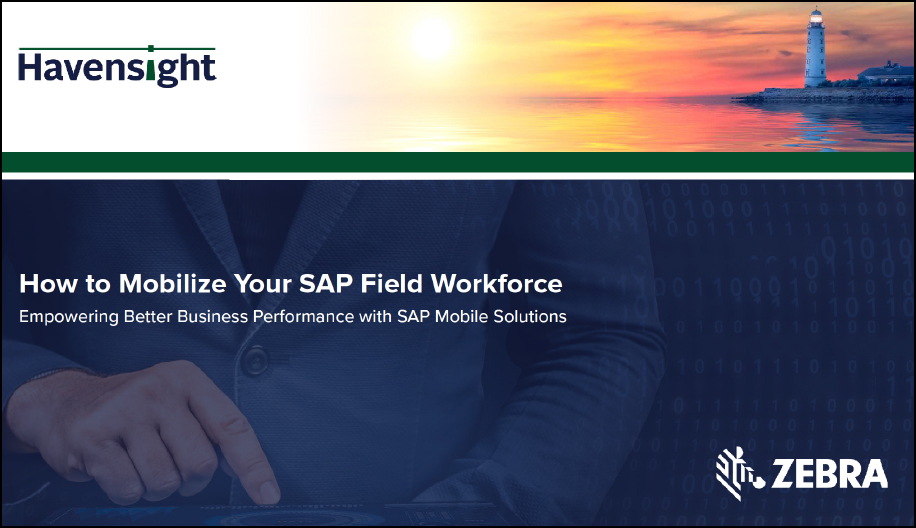 Havensight

How to Mobilize Your SAP Field Workforce

Empowering Better Business Performance with SAP Mobile Solutions

ZEBRA